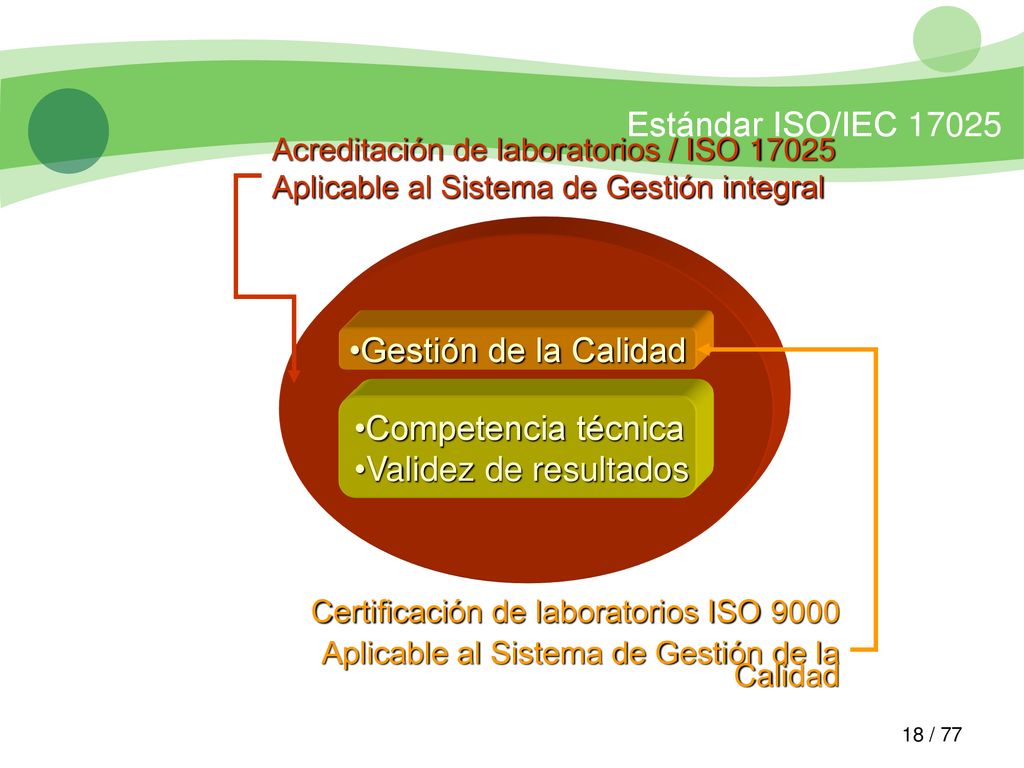 Estándar ISO/IEC 17025

Acreditación de laboratorios / ISO 17025
Aplicable al Sistema de Gestión integral

•Gestión de la Calidad

•Competencia técnica
•Validez de resultados

Certificación de laboratorios ISO 9000
Aplicable al Sistema de Gestión de la Calidad

18 / 77